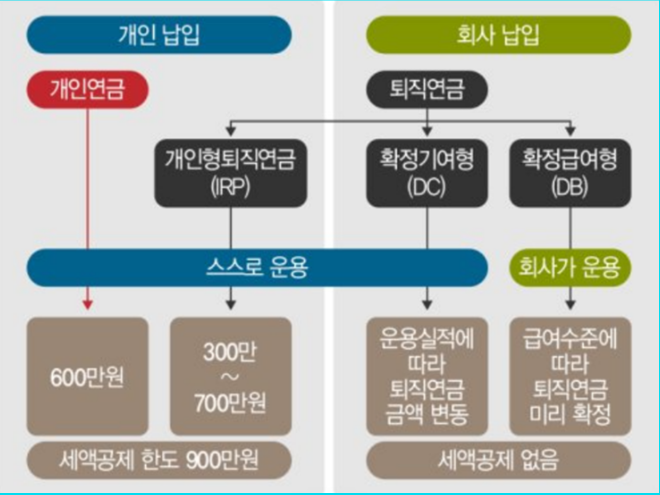 개인 납입

회사 납입

개인연금

퇴직연금

개인형퇴직연금 (IRP)

확정기여형 (DC)

확정급여형 (DB)

스스로 운용

회사가 운용

600만원

300만 ~ 700만원

운용실적에 따라 퇴직연금 금액 변동

급여수준에 따라 퇴직연금 미리 확정

세액공제 한도 900만원

세액공제 없음